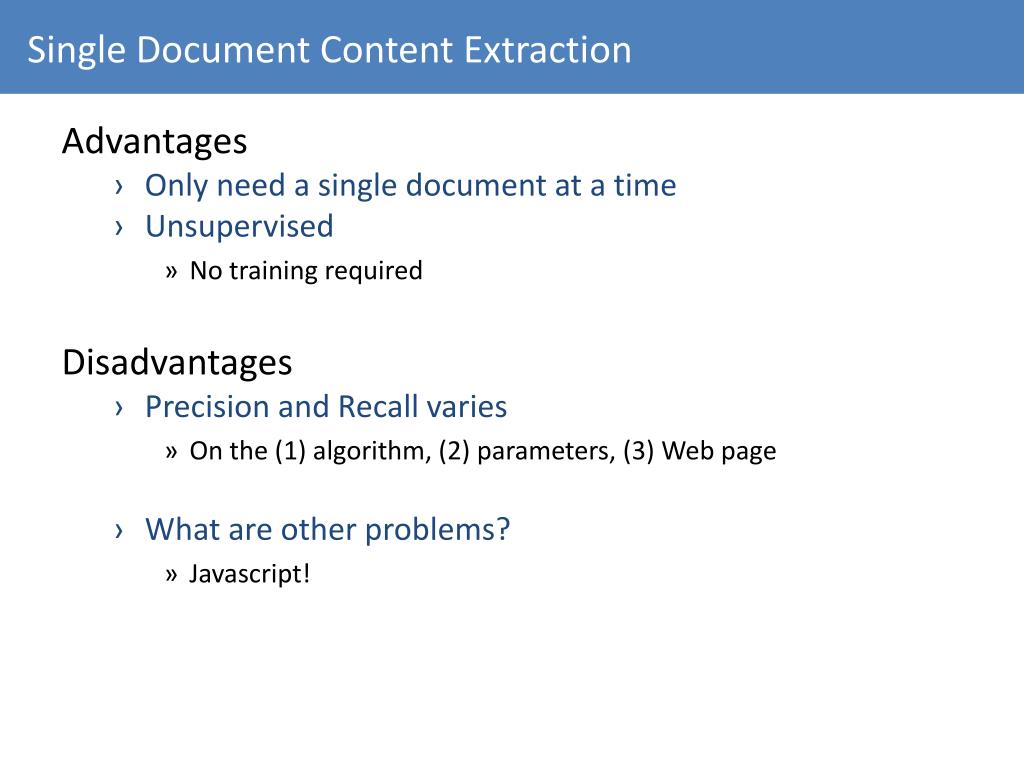 Single Document Content Extraction

Advantages
› Only need a single document at a time
› Unsupervised
» No training required

Disadvantages
› Precision and Recall varies
» On the (1) algorithm, (2) parameters, (3) Web page

› What are other problems?
» Javascript!